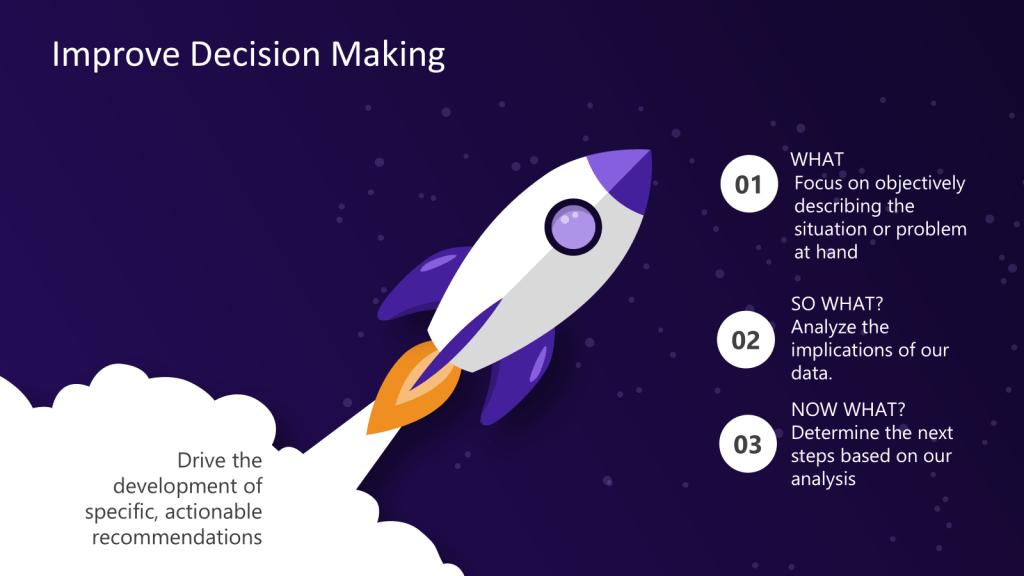 Improve Decision Making

01
WHAT
Focus on objectively describing the situation or problem at hand

02
SO WHAT?
Analyze the implications of our data.

03
NOW WHAT?
Determine the next steps based on our analysis

Drive the development of specific, actionable recommendations